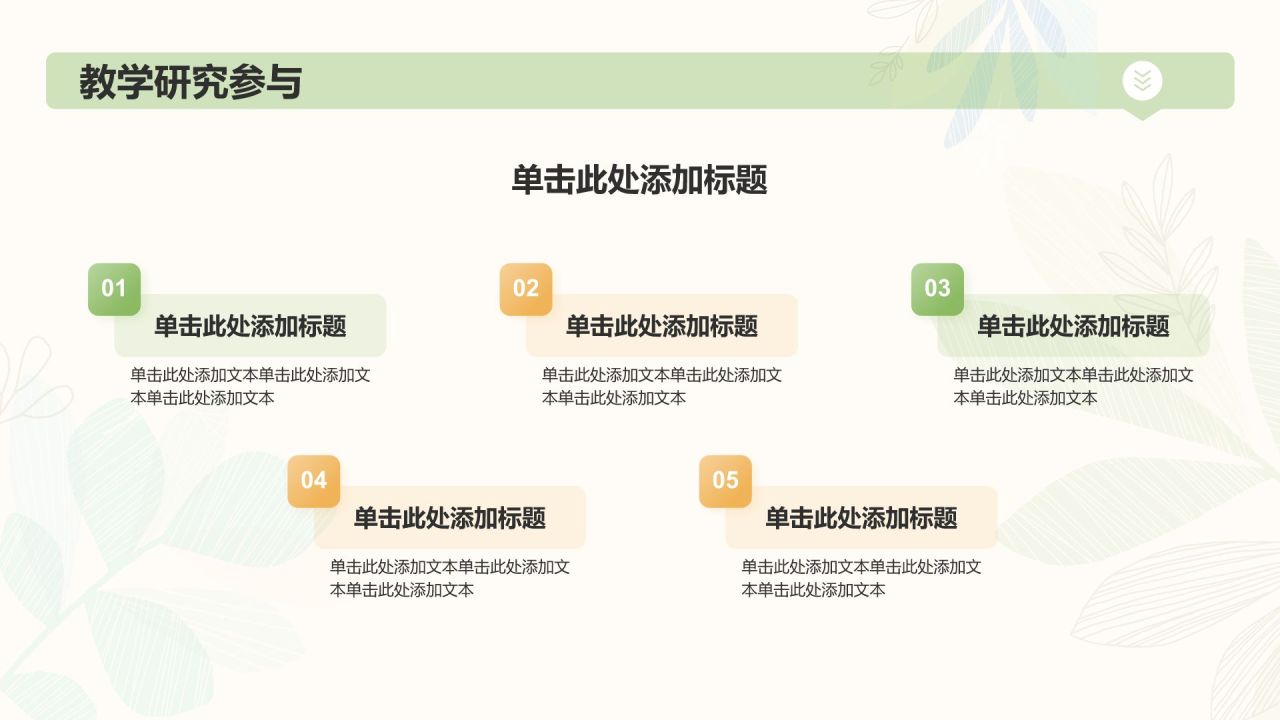 教学研究参与

单击此处添加标题

01
单击此处添加标题
单击此处添加文本单击此处添加文本单击此处添加文本

02
单击此处添加标题
单击此处添加文本单击此处添加文本单击此处添加文本

03
单击此处添加标题
单击此处添加文本单击此处添加文本单击此处添加文本

04
单击此处添加标题
单击此处添加文本单击此处添加文本单击此处添加文本

05
单击此处添加标题
单击此处添加文本单击此处添加文本单击此处添加文本